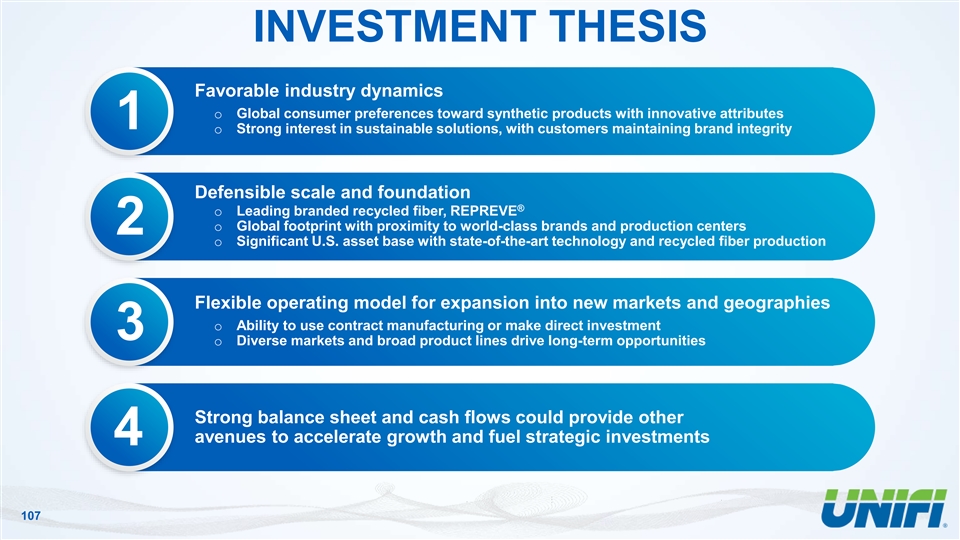 INVESTMENT THESIS

1

Favorable industry dynamics
o Global consumer preferences toward synthetic products with innovative attributes
o Strong interest in sustainable solutions, with customers maintaining brand integrity

2

Defensible scale and foundation
o Leading branded recycled fiber, REPREVE®
o Global footprint with proximity to world-class brands and production centers
o Significant U.S. asset base with state-of-the-art technology and recycled fiber production

3

Flexible operating model for expansion into new markets and geographies
o Ability to use contract manufacturing or make direct investment
o Diverse markets and broad product lines drive long-term opportunities

4

Strong balance sheet and cash flows could provide other avenues to accelerate growth and fuel strategic investments

107

UNIFI